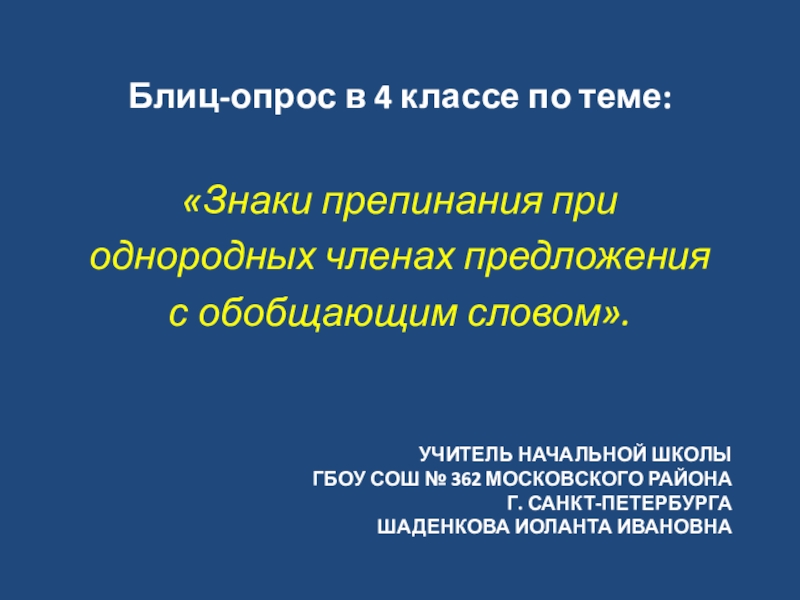 Блиц-опрос в 4 классе по теме:

«Знаки препинания при однородных членах предложения с обобщающим словом».

УЧИТЕЛЬ НАЧАЛЬНОЙ ШКОЛЫ
ГБОУ СОШ № 362 МОСКОВСКОГО РАЙОНА
Г. САНКТ-ПЕТЕРБУРГА
ШАДЕНКОВА ИОЛАНТА ИВАНОВНА